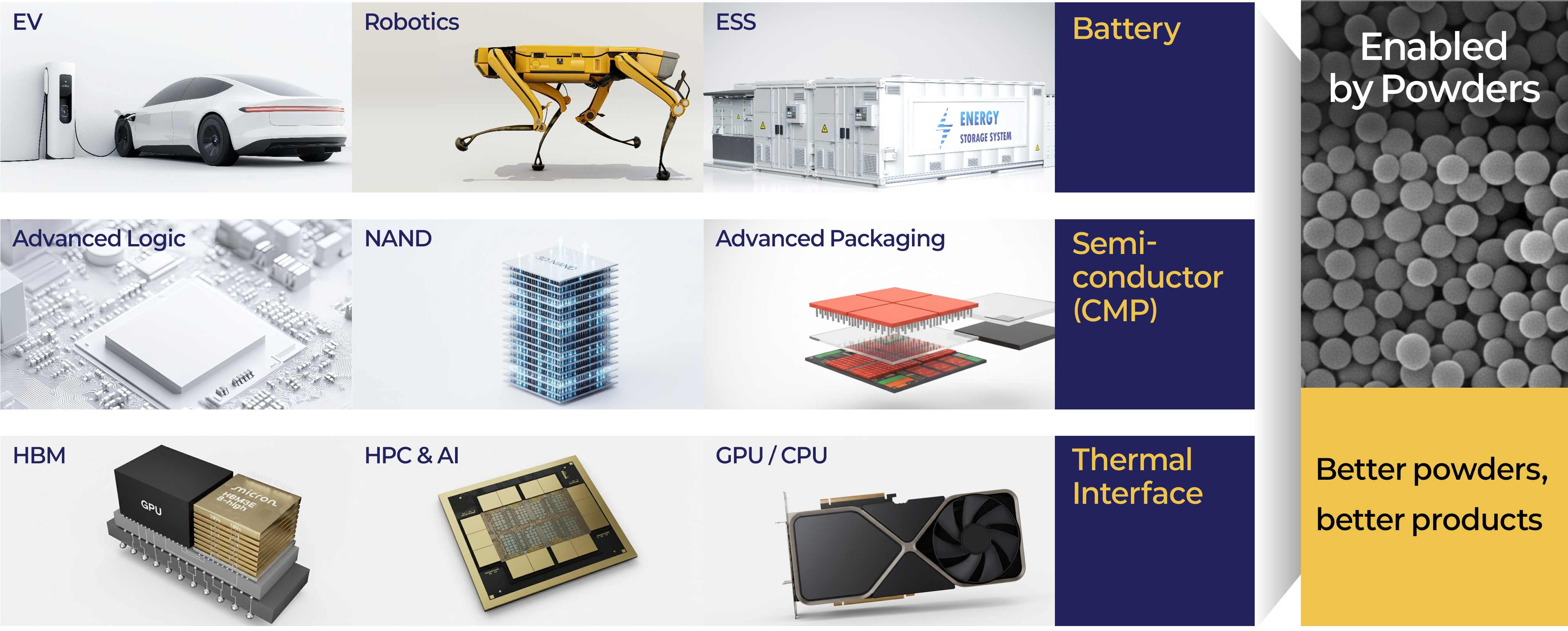 EV

Robotics

ESS

ENERGY STORAGE SYSTEM

Battery

Advanced Logic

NAND

3D NAND

Advanced Packaging

Semi-conductor (CMP)

HBM

GPU

micron HBM3E 8-high

HPC & AI

GPU / CPU

Thermal Interface

Enabled by Powders

Better powders, better products